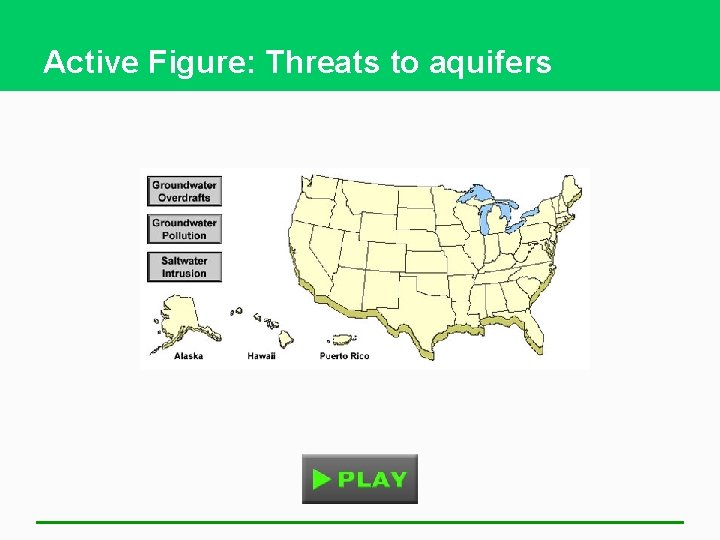 Active Figure: Threats to aquifers

Groundwater Overdrafts

Groundwater Pollution

Saltwater Intrusion

Alaska

Hawaii

Puerto Rico

PLAY